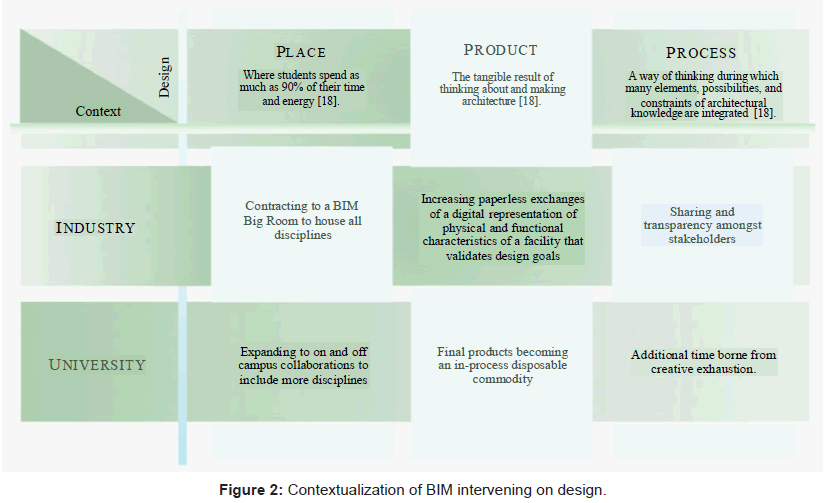 | Design / Context | PLACE Where students spend as much as 90% of their time and energy [18]. | PRODUCT The tangible result of thinking about and making architecture [18]. | PROCESS A way of thinking during which many elements, possibilities, and constraints of architectural knowledge are integrated [18]. |
|---|---|---|---|
| INDUSTRY | Contracting to a BIM Big Room to house all disciplines | Increasing paperless exchanges of a digital representation of physical and functional characteristics of a facility that validates design goals | Sharing and transparency amongst stakeholders |
| UNIVERSITY | Expanding to on and off campus collaborations to include more disciplines | Final products becoming an in-process disposable commodity | Additional time borne from creative exhaustion. |

**Figure 2:** Contextualization of BIM intervening on design.